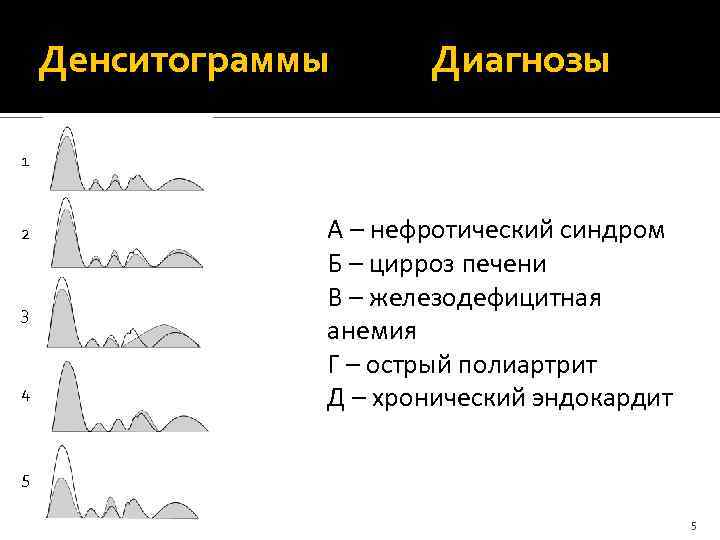 Денситограммы Диагнозы

1

2

3

4

5

А – нефротический синдром
Б – цирроз печени
В – железодефицитная анемия
Г – острый полиартрит
Д – хронический эндокардит

5